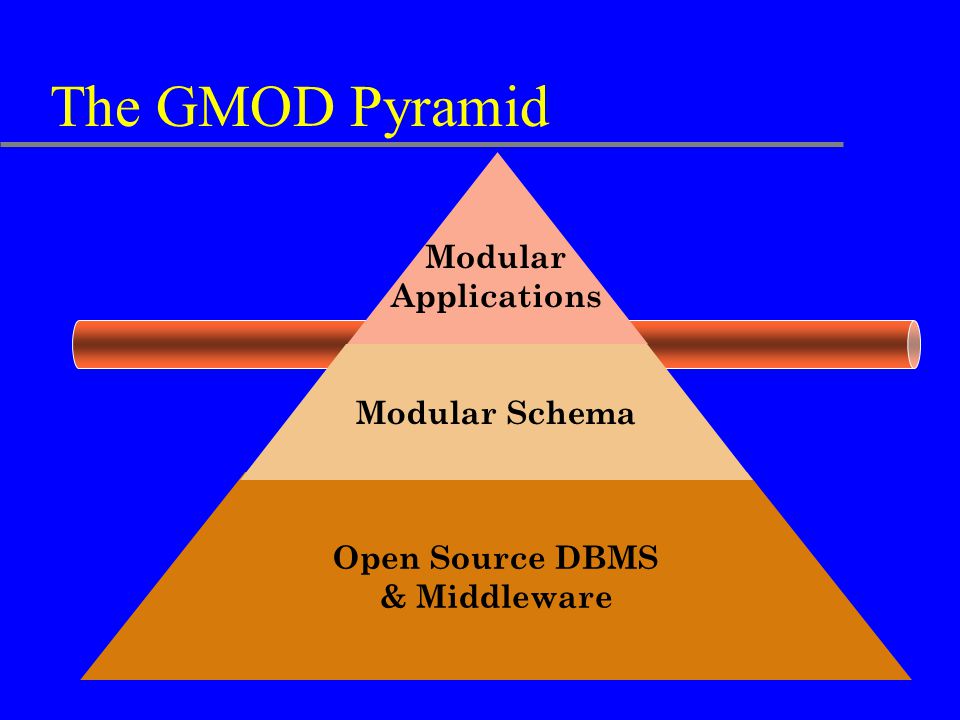 The GMOD Pyramid

Modular Applications

Modular Schema

Open Source DBMS & Middleware